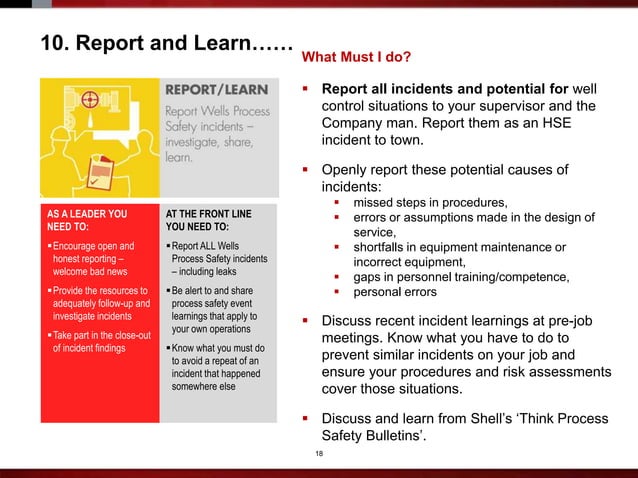 10. Report and Learn……

REPORT/LEARN

Report Wells Process Safety incidents – investigate, share, learn.

AS A LEADER YOU NEED TO:

▪ Encourage open and honest reporting – welcome bad news

▪ Provide the resources to adequately follow-up and investigate incidents

▪ Take part in the close-out of incident findings

AT THE FRONT LINE YOU NEED TO:

▪ Report ALL Wells Process Safety incidents – including leaks

▪ Be alert to and share process safety event learnings that apply to your own operations

▪ Know what you must do to avoid a repeat of an incident that happened somewhere else

What Must I do?

▪ Report all incidents and potential for well control situations to your supervisor and the Company man. Report them as an HSE incident to town.

▪ Openly report these potential causes of incidents:
▪ missed steps in procedures,
▪ errors or assumptions made in the design of service,
▪ shortfalls in equipment maintenance or incorrect equipment,
▪ gaps in personnel training/competence,
▪ personal errors

▪ Discuss recent incident learnings at pre-job meetings. Know what you have to do to prevent similar incidents on your job and ensure your procedures and risk assessments cover those situations.

▪ Discuss and learn from Shell's 'Think Process Safety Bulletins'.

18